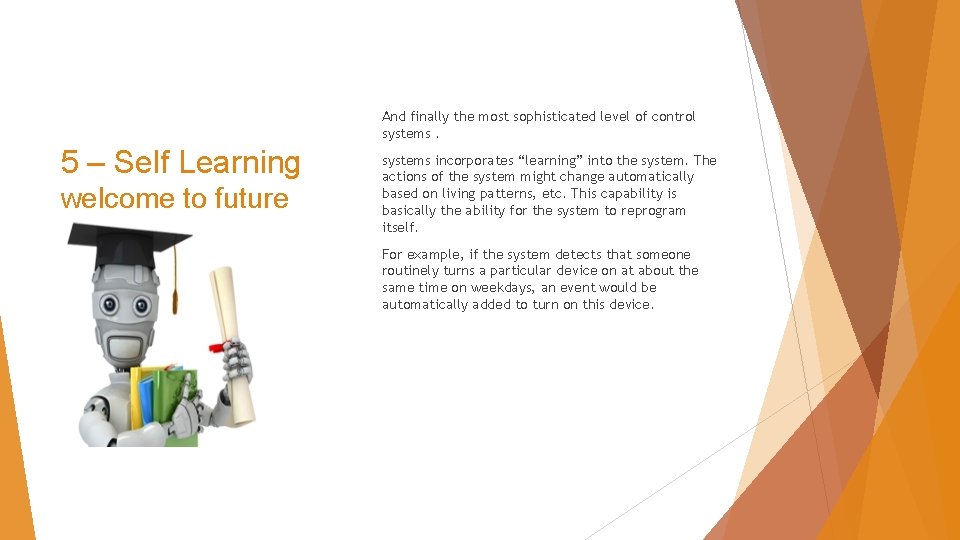 5 – Self Learning
welcome to future

And finally the most sophisticated level of control systems .

systems incorporates “learning” into the system. The actions of the system might change automatically based on living patterns, etc. This capability is basically the ability for the system to reprogram itself.

For example, if the system detects that someone routinely turns a particular device on at about the same time on weekdays, an event would be automatically added to turn on this device.